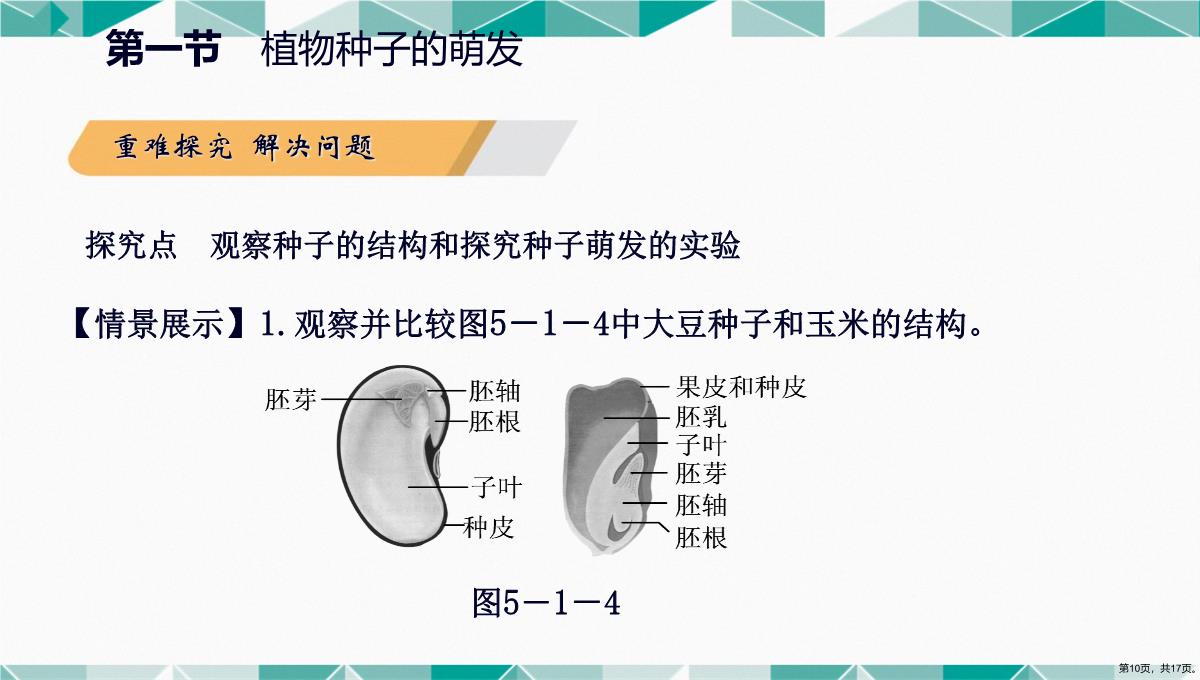 第一节　植物种子的萌发

重难探究　解决问题

探究点　观察种子的结构和探究种子萌发的实验

【情景展示】1.观察并比较图5－1－4中大豆种子和玉米的结构。

胚芽
胚轴
胚根
子叶
种皮

果皮和种皮
胚乳
子叶
胚芽
胚轴
胚根

图5－1－4

第10页，共17页。